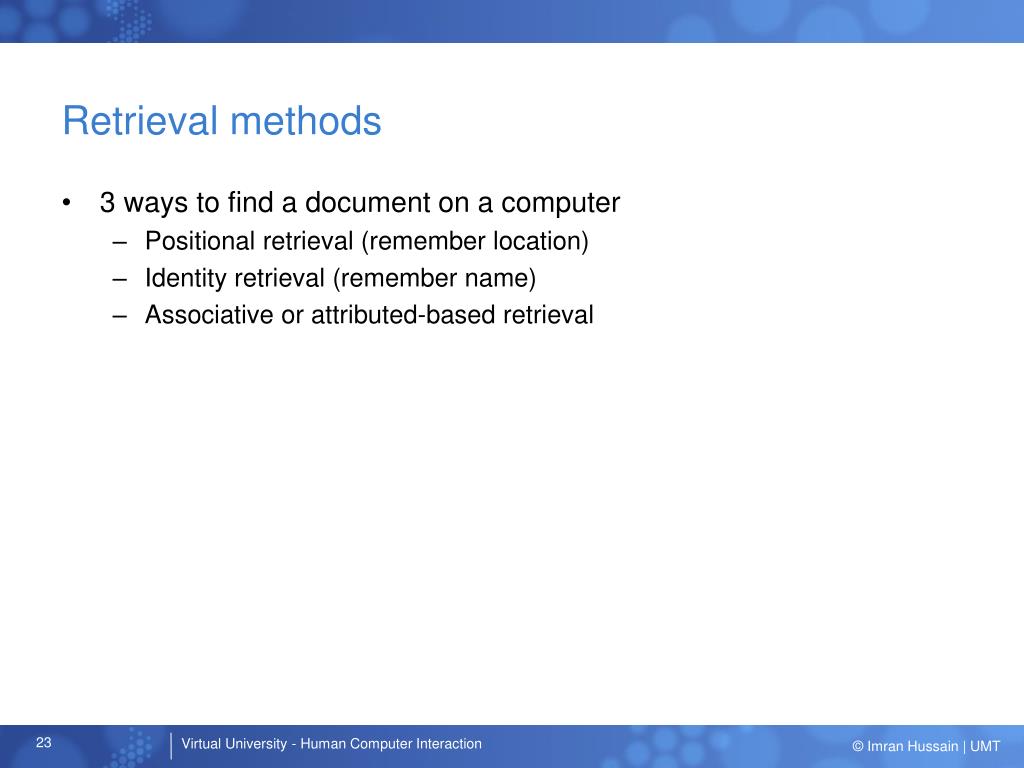 Retrieval methods

• 3 ways to find a document on a computer
– Positional retrieval (remember location)
– Identity retrieval (remember name)
– Associative or attributed-based retrieval

23

Virtual University - Human Computer Interaction

© Imran Hussain | UMT